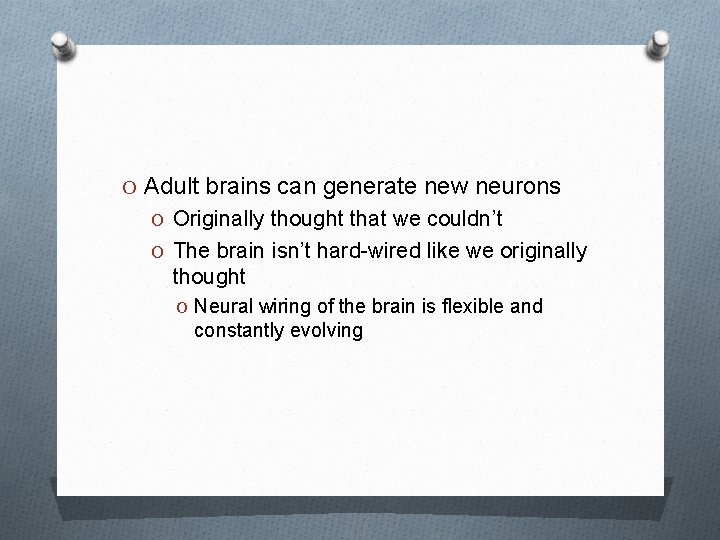 O Adult brains can generate new neurons

O Originally thought that we couldn’t

O The brain isn’t hard-wired like we originally thought

O Neural wiring of the brain is flexible and constantly evolving